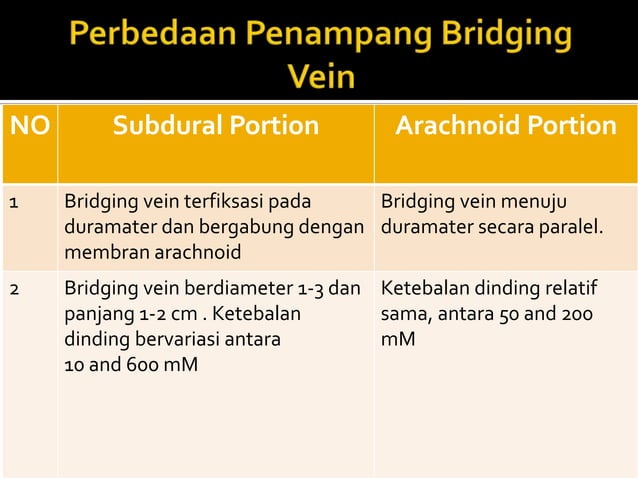 Perbedaan Penampang Bridging Vein

| NO | Subdural Portion | Arachnoid Portion |
|---|---|---|
| 1 | Bridging vein terfiksasi pada duramater dan bergabung dengan membran arachnoid | Bridging vein menuju duramater secara paralel. |
| 2 | Bridging vein berdiameter 1-3 dan panjang 1-2 cm . Ketebalan dinding bervariasi antara 10 and 600 mM | Ketebalan dinding relatif sama, antara 50 and 200 mM |